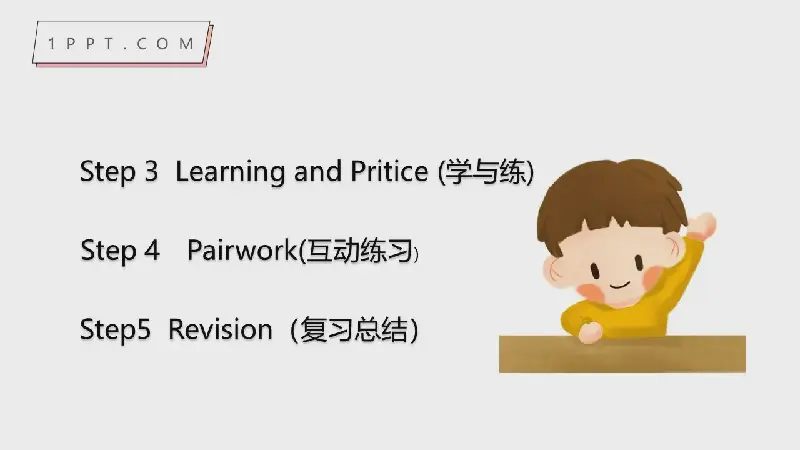 1PPT.COM

Step 3 Learning and Pritice (学与练)

Step 4 Pairwork(互动练习)

Step5 Revision（复习总结）